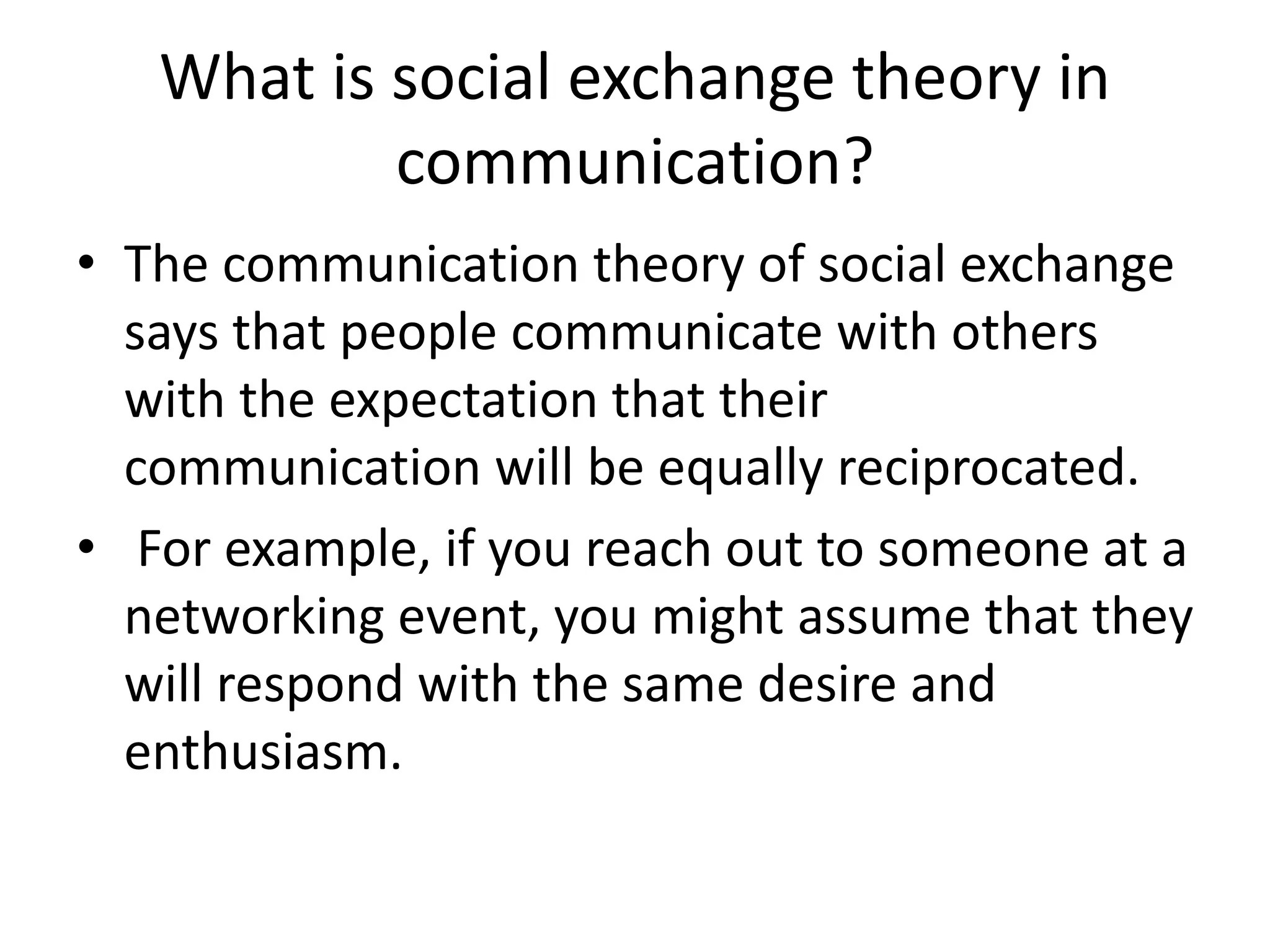 What is social exchange theory in communication?

• The communication theory of social exchange says that people communicate with others with the expectation that their communication will be equally reciprocated.

• For example, if you reach out to someone at a networking event, you might assume that they will respond with the same desire and enthusiasm.